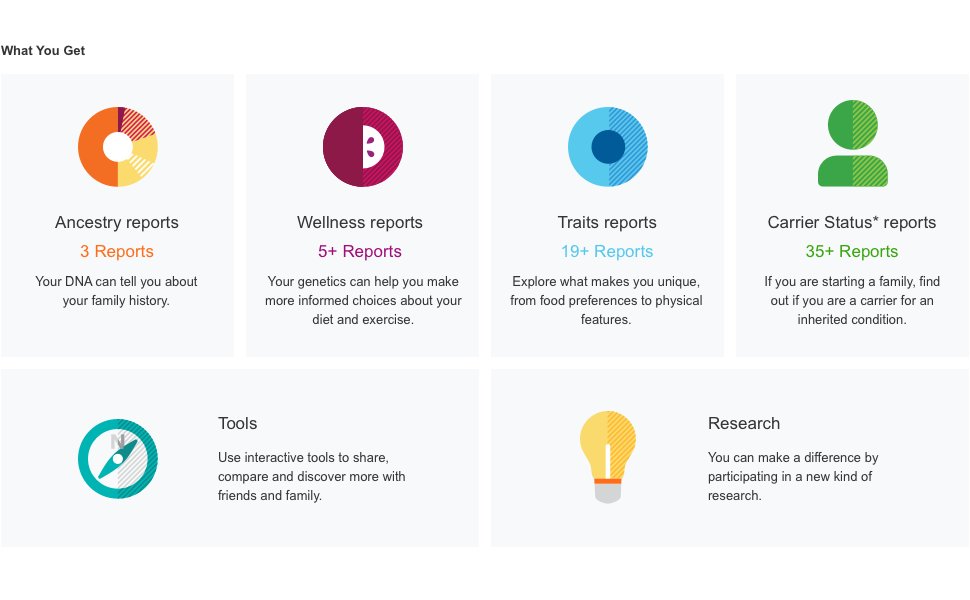 What You Get

Ancestry reports

3 Reports

Your DNA can tell you about your family history.

Wellness reports

5+ Reports

Your genetics can help you make more informed choices about your diet and exercise.

Traits reports

19+ Reports

Explore what makes you unique, from food preferences to physical features.

Carrier Status* reports

35+ Reports

If you are starting a family, find out if you are a carrier for an inherited condition.

N

Tools

Use interactive tools to share, compare and discover more with friends and family.

Research

You can make a difference by participating in a new kind of research.